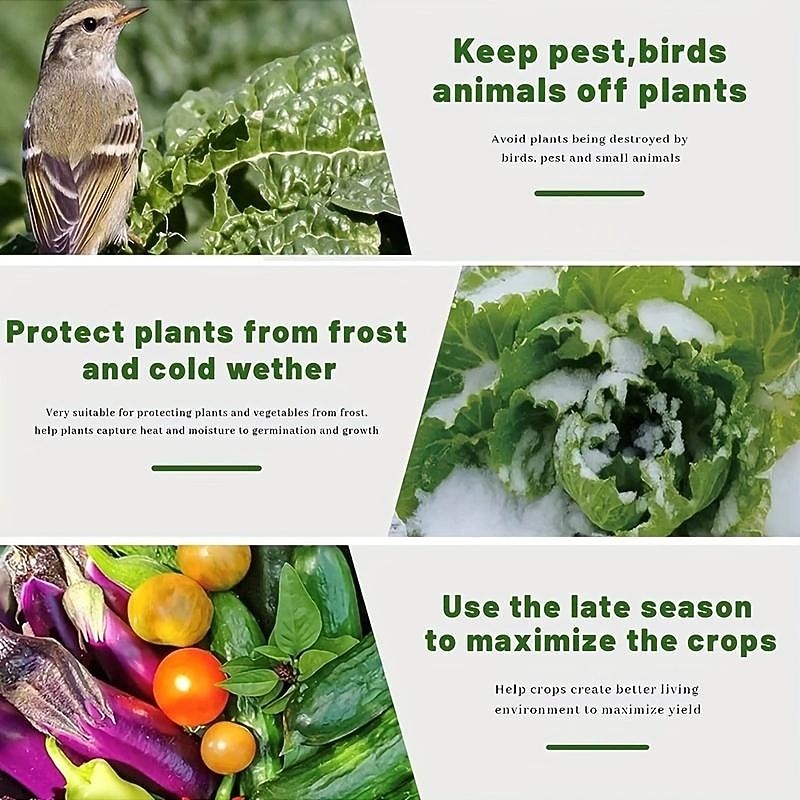 Keep pest,birds animals off plants

Avoid plants being destroyed by birds, pest and small animals

Protect plants from frost and cold wether

Very suitable for protecting plants and vegetables from frost, help plants capture heat and moisture to germination and growth

Use the late season to maximize the crops

Help crops create better living environment to maximize yield